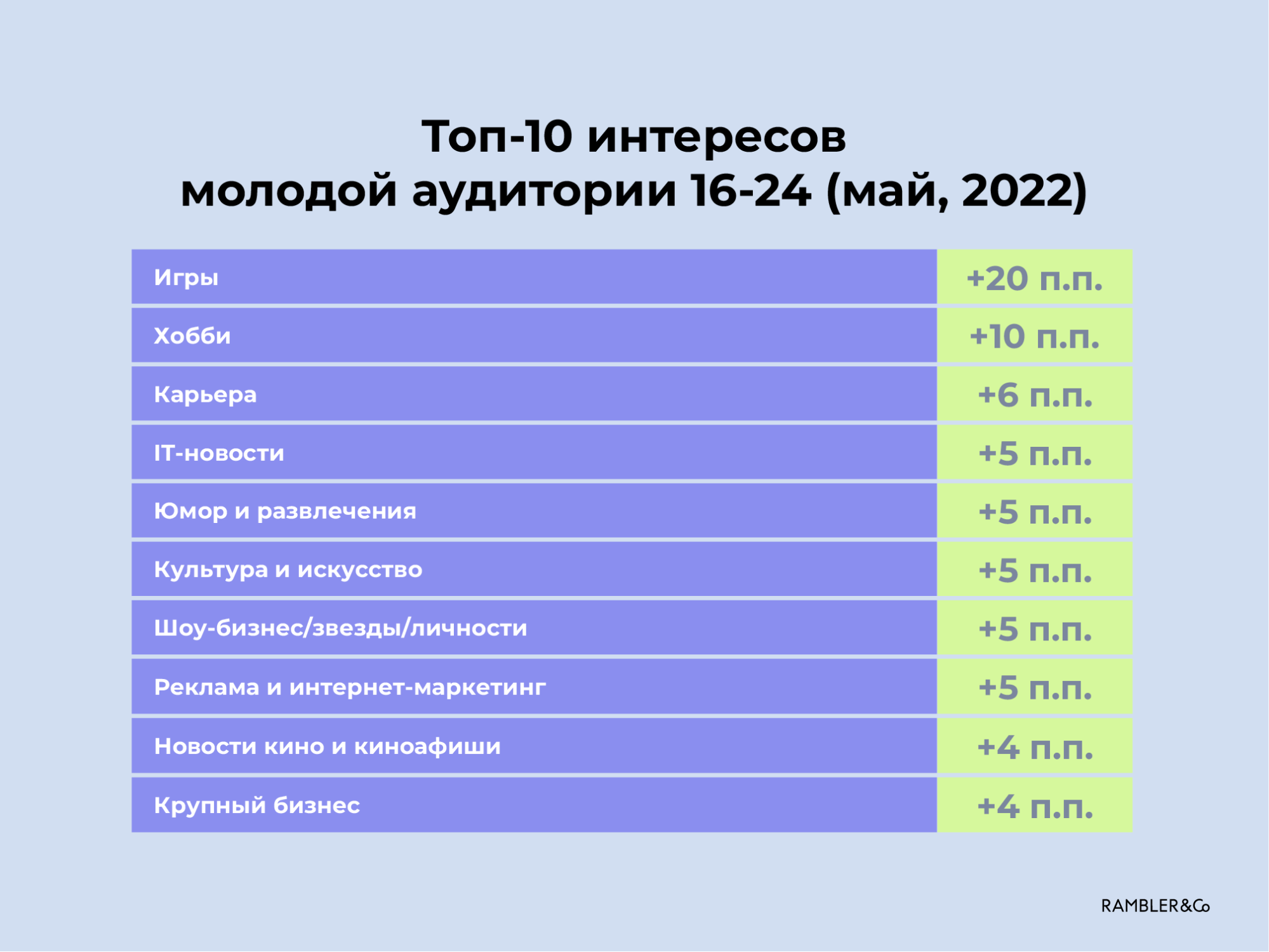 Топ-10 интересов молодой аудитории 16-24 (май, 2022)

| | |
|---|---|
| Игры | +20 п.п. |
| Хобби | +10 п.п. |
| Карьера | +6 п.п. |
| IT-новости | +5 п.п. |
| Юмор и развлечения | +5 п.п. |
| Культура и искусство | +5 п.п. |
| Шоу-бизнес/звезды/личности | +5 п.п. |
| Реклама и интернет-маркетинг | +5 п.п. |
| Новости кино и киноафиши | +4 п.п. |
| Крупный бизнес | +4 п.п. |

RAMBLER&Co